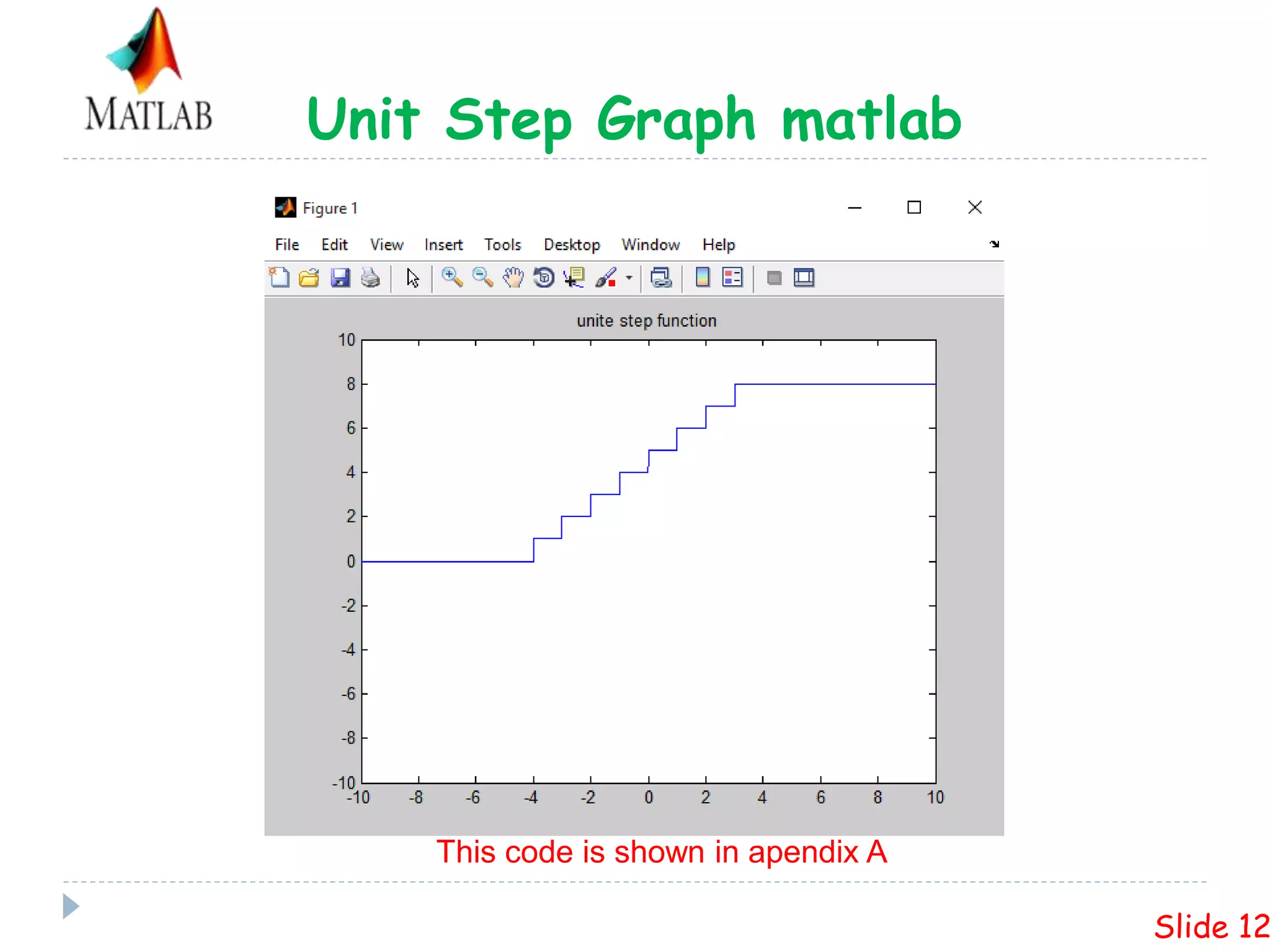 MATLAB

Unit Step Graph matlab

Figure 1

File Edit View Insert Tools Desktop Window Help

unite step function

10
8
6
4
2
0
-2
-4
-6
-8
-10

-10 -8 -6 -4 -2 0 2 4 6 8 10

This code is shown in apendix A

Slide 12